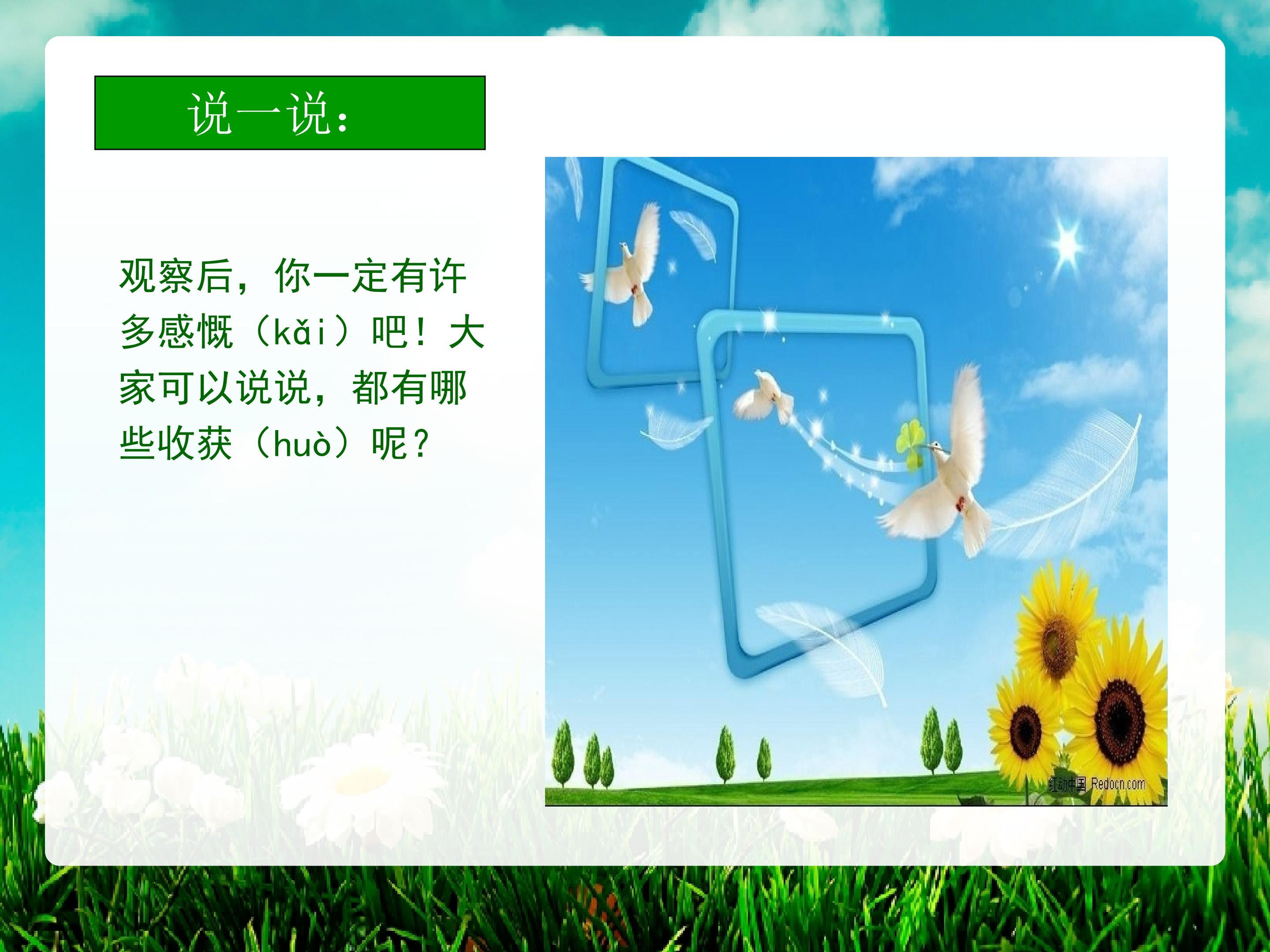 说一说：

观察后，你一定有许多感慨（kǎi）吧！大家可以说说，都有哪些收获（huò）呢？

红动中国 Redocn.com